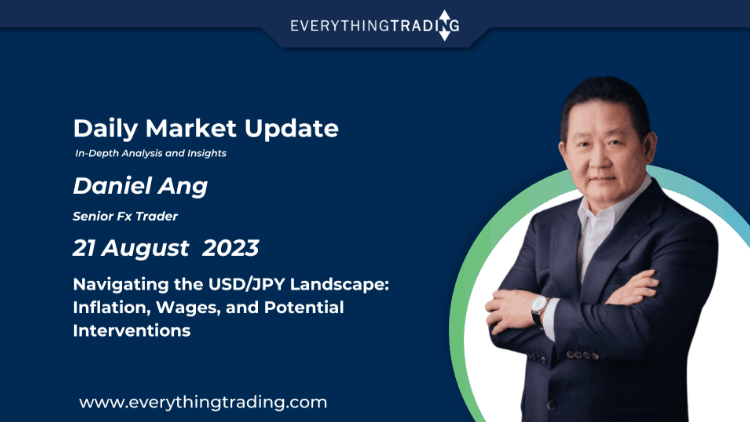 EVERYTHINGTRADING

Daily Market Update
In-Depth Analysis and Insights

Daniel Ang

Senior Fx Trader

21 August 2023

Navigating the USD/JPY Landscape: Inflation, Wages, and Potential Interventions

www.everythingtrading.com